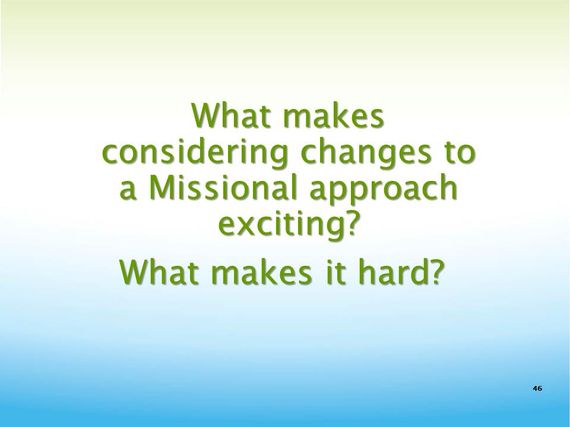 What makes considering changes to a Missional approach exciting?

What makes it hard?

46